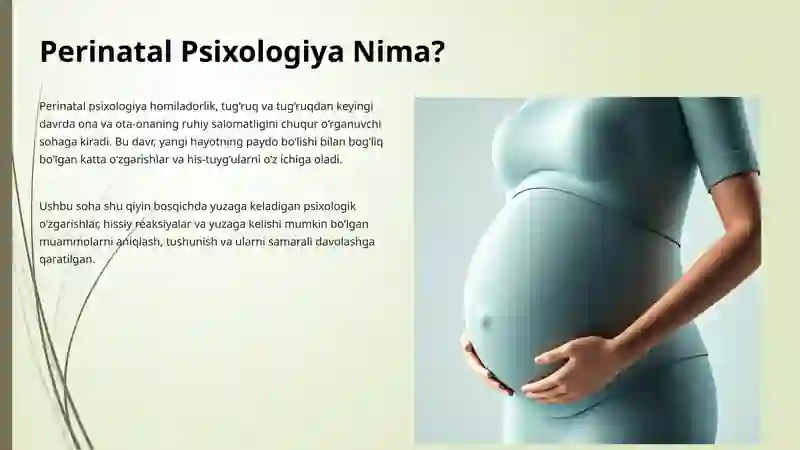 Perinatal Psixologiya Nima?

Perinatal psixologiya homiladorlik, tug'ruq va tug'ruqdan keyingi davrda ona va ota-onaning ruhiy salomatligini chuqur o'rganuvchi sohaga kiradi. Bu davr, yangi hayotning paydo bo'lishi bilan bog'liq bo'lgan katta o'zgarishlar va his-tuyg'ularni o'z ichiga oladi.

Ushbu soha shu qiyin bosqichda yuzaga keladigan psixologik o'zgarishlar, hissiy reaksiyalar va yuzaga kelishi mumkin bo'lgan muammolarni aniqlash, tushunish va ularni samarali davolashga qaratilgan.